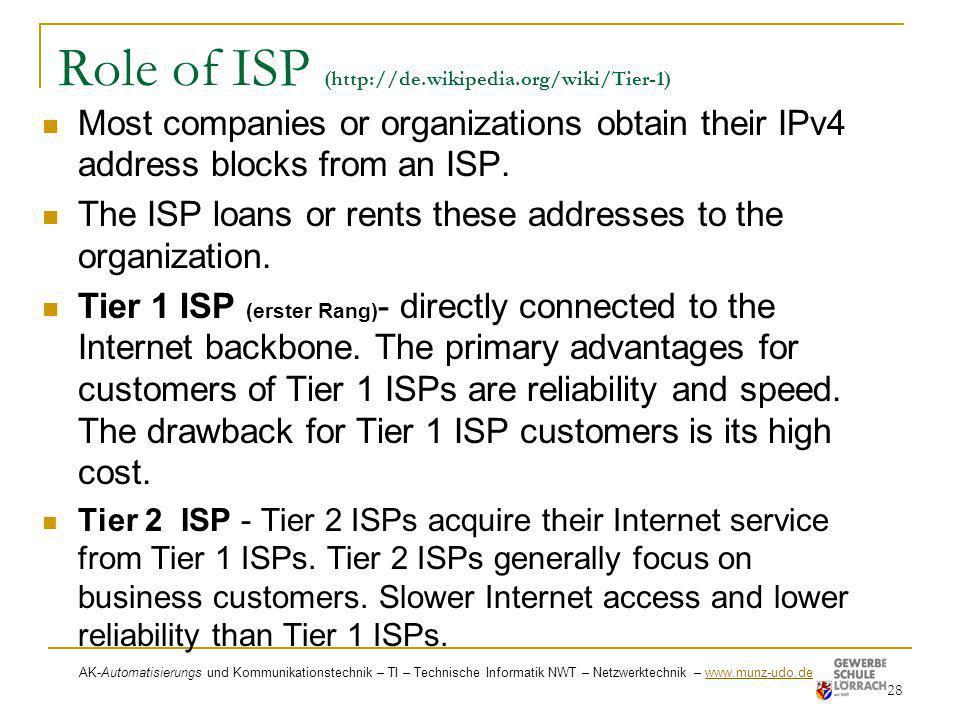 Role of ISP (http://de.wikipedia.org/wiki/Tier-1)

Most companies or organizations obtain their IPv4 address blocks from an ISP.

The ISP loans or rents these addresses to the organization.

Tier 1 ISP (erster Rang)- directly connected to the Internet backbone. The primary advantages for customers of Tier 1 ISPs are reliability and speed. The drawback for Tier 1 ISP customers is its high cost.

Tier 2 ISP - Tier 2 ISPs acquire their Internet service from Tier 1 ISPs. Tier 2 ISPs generally focus on business customers. Slower Internet access and lower reliability than Tier 1 ISPs.

AK-Automatisierungs und Kommunikationstechnik – TI – Technische Informatik NWT – Netzwerktechnik – www.munz-udo.de

GEWERBE SCHULE LÖRRACH

28